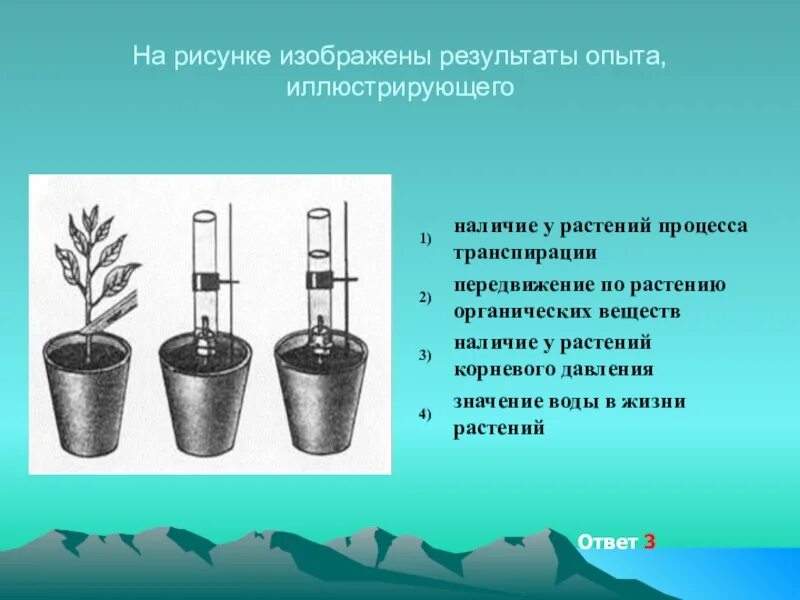 На рисунке изображены результаты опыта, иллюстрирующего

1) наличие у растений процесса транспирации

2) передвижение по растению органических веществ

3) наличие у растений корневого давления

4) значение воды в жизни растений

Ответ 3